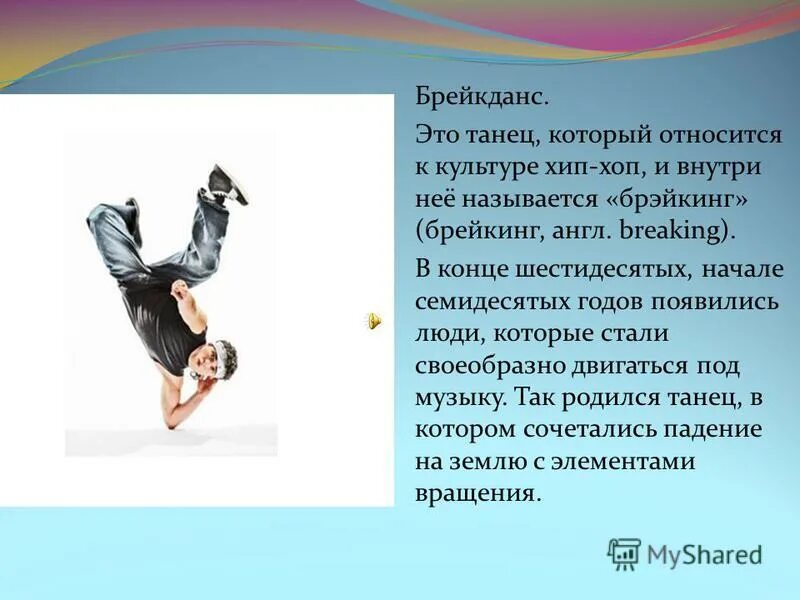 Брейкданс.

Это танец, который относится к культуре хип-хоп, и внутри неё называется «брэйкинг» (брейкинг, англ. breaking).

В конце шестидесятых, начале семидесятых годов появились люди, которые стали своеобразно двигаться под музыку. Так родился танец, в котором сочетались падение на землю с элементами вращения.

MyShared